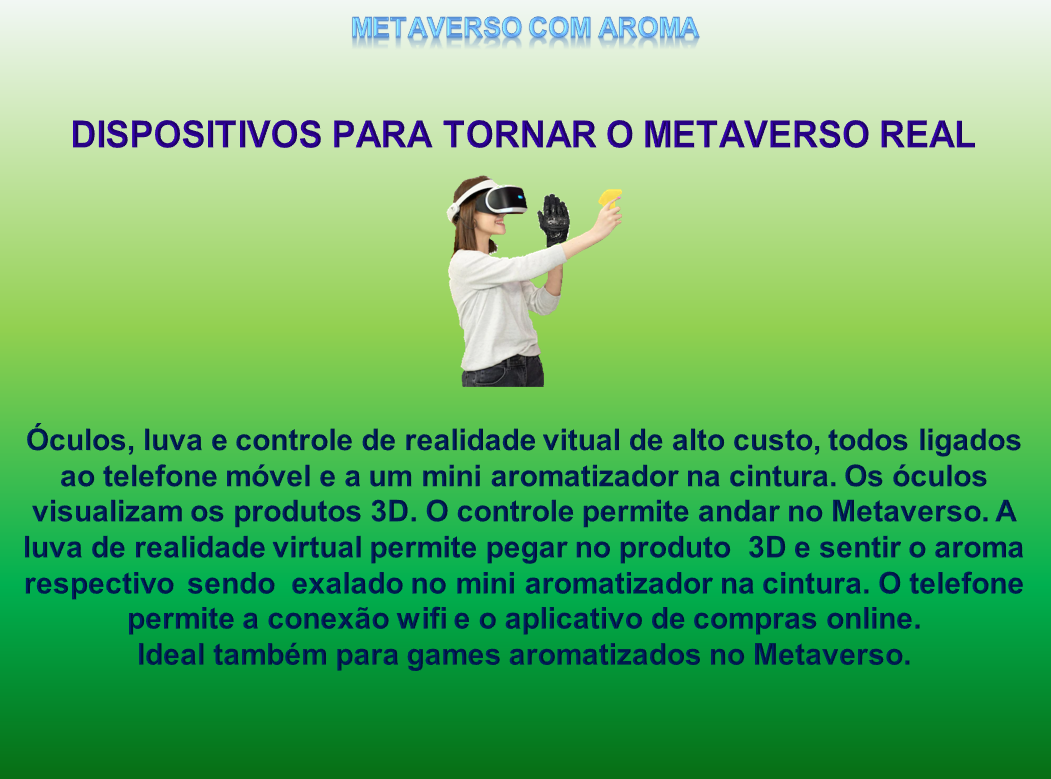 METAVERSO COM AROMA

DISPOSITIVOS PARA TORNAR O METAVERSO REAL

Óculos, luva e controle de realidade vitual de alto custo, todos ligados ao telefone móvel e a um mini aromatizador na cintura. Os óculos visualizam os produtos 3D. O controle permite andar no Metaverso. A luva de realidade virtual permite pegar no produto 3D e sentir o aroma respectivo sendo exalado no mini aromatizador na cintura. O telefone permite a conexão wifi e o aplicativo de compras online.
Ideal também para games aromatizados no Metaverso.